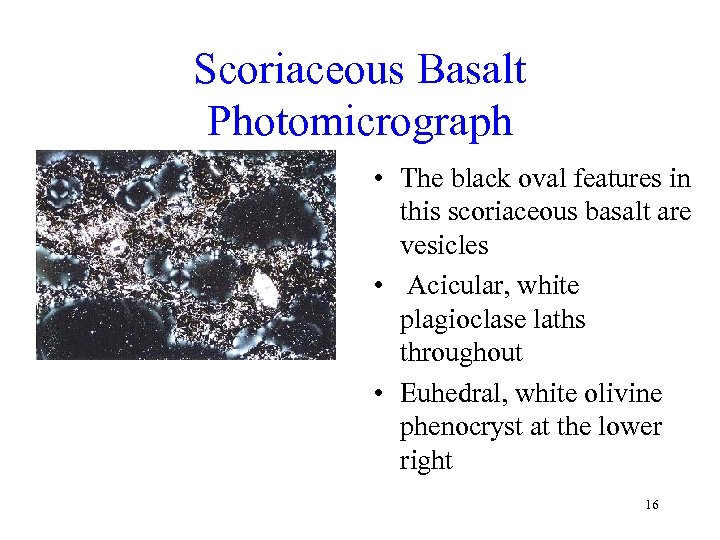 Scoriaceous Basalt Photomicrograph

• The black oval features in this scoriaceous basalt are vesicles

• Acicular, white plagioclase laths throughout

• Euhedral, white olivine phenocryst at the lower right

16